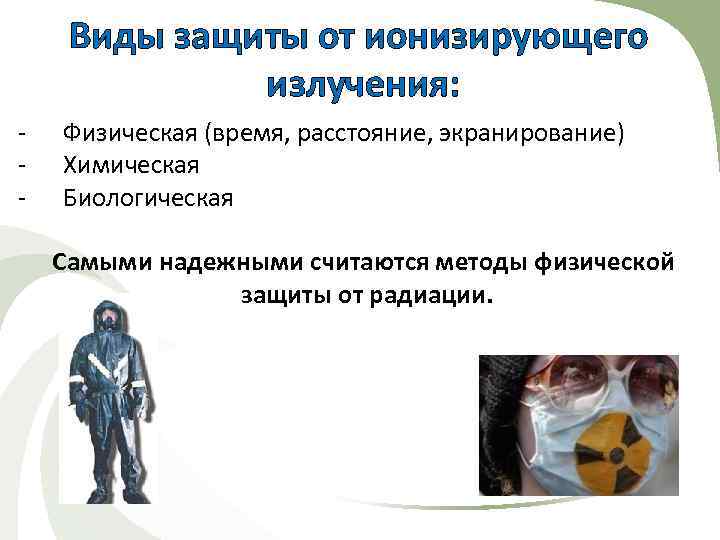 Виды защиты от ионизирующего излучения:

- Физическая (время, расстояние, экранирование)
- Химическая
- Биологическая

Самыми надежными считаются методы физической защиты от радиации.